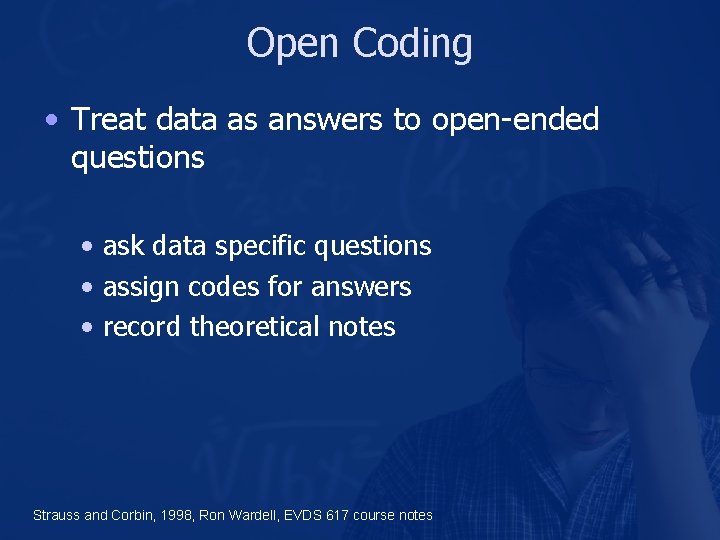 Open Coding

• Treat data as answers to open-ended questions

• ask data specific questions
• assign codes for answers
• record theoretical notes

Strauss and Corbin, 1998, Ron Wardell, EVDS 617 course notes